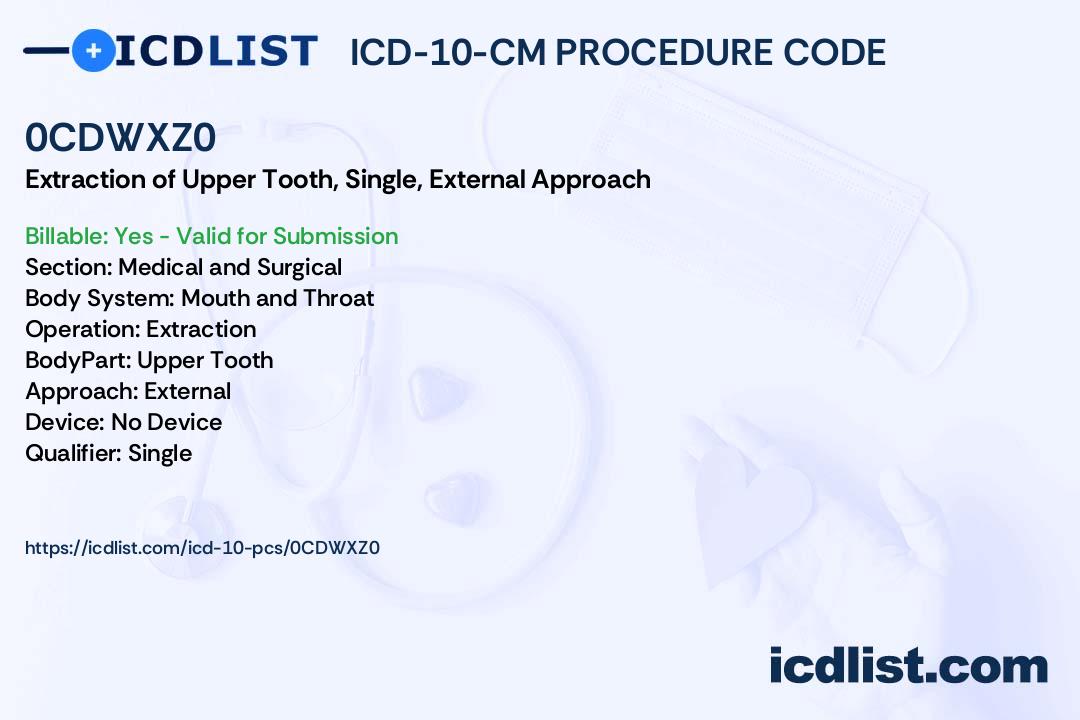 ICDLIST ICD-10-CM PROCEDURE CODE

0CDWXZ0
Extraction of Upper Tooth, Single, External Approach

Billable: Yes - Valid for Submission
Section: Medical and Surgical
Body System: Mouth and Throat
Operation: Extraction
BodyPart: Upper Tooth
Approach: External
Device: No Device
Qualifier: Single

https://icdlist.com/icd-10-pcs/0CDWXZ0

icdlist.com